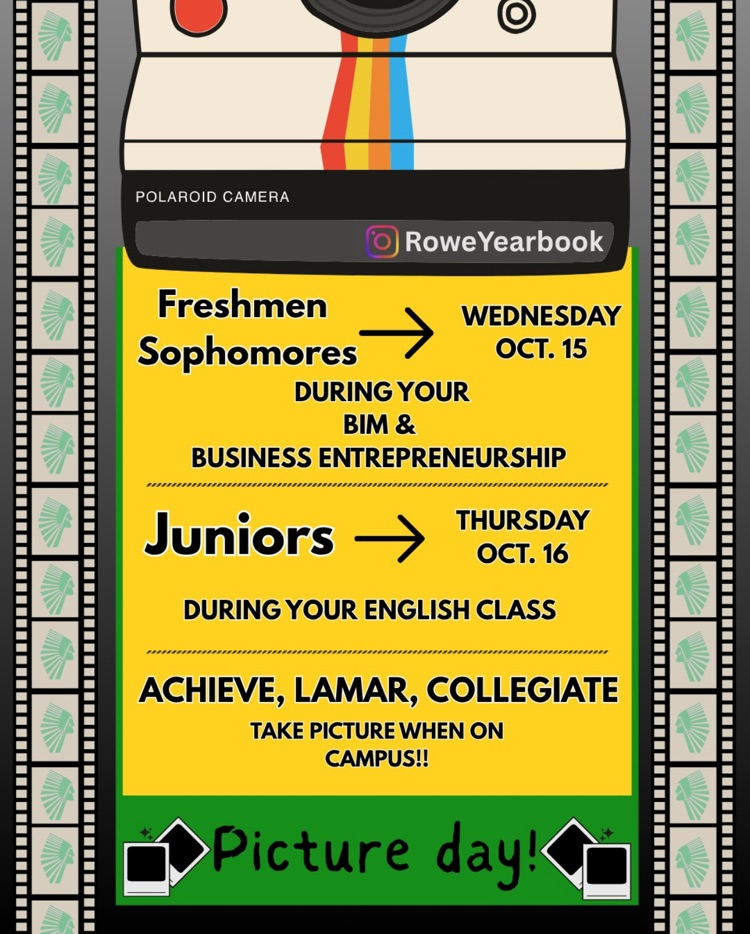 POLAROID CAMERA

RoweYearbook

Freshmen
Sophomores → WEDNESDAY OCT. 15

DURING YOUR BIM & BUSINESS ENTREPRENEURSHIP

Juniors → THURSDAY OCT. 16

DURING YOUR ENGLISH CLASS

ACHIEVE, LAMAR, COLLEGIATE

TAKE PICTURE WHEN ON CAMPUS!!

Picture day!